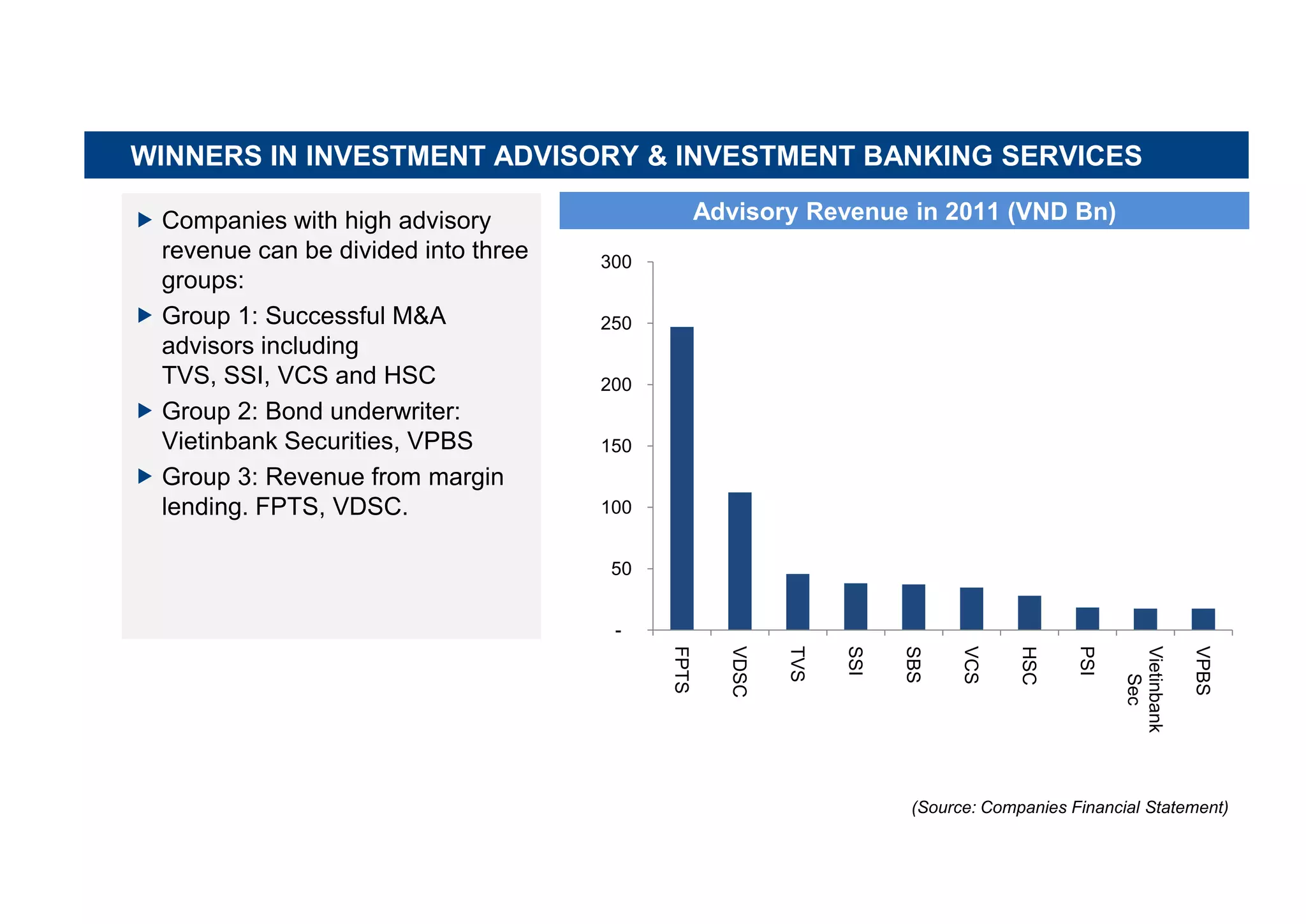 WINNERS IN INVESTMENT ADVISORY & INVESTMENT BANKING SERVICES

▶ Companies with high advisory revenue can be divided into three groups:

▶ Group 1: Successful M&A advisors including TVS, SSI, VCS and HSC

▶ Group 2: Bond underwriter: Vietinbank Securities, VPBS

▶ Group 3: Revenue from margin lending. FPTS, VDSC.

Advisory Revenue in 2011 (VND Bn)

300
250
200
150
100
50
-

FPTS
VDSC
TVS
SSI
SBS
VCS
HSC
PSI
Vietinbank Sec
VPBS

(Source: Companies Financial Statement)